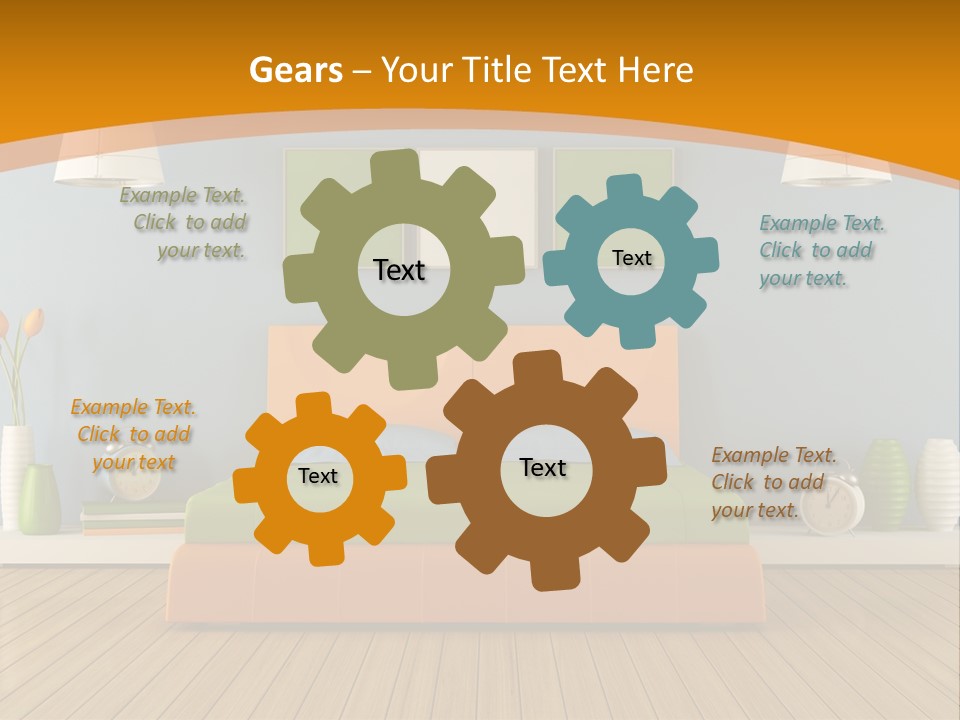 Gears – Your Title Text Here

Example Text. Click to add your text.

Text

Text

Example Text. Click to add your text.

Example Text. Click to add your text

Text

Text

Example Text. Click to add your text.